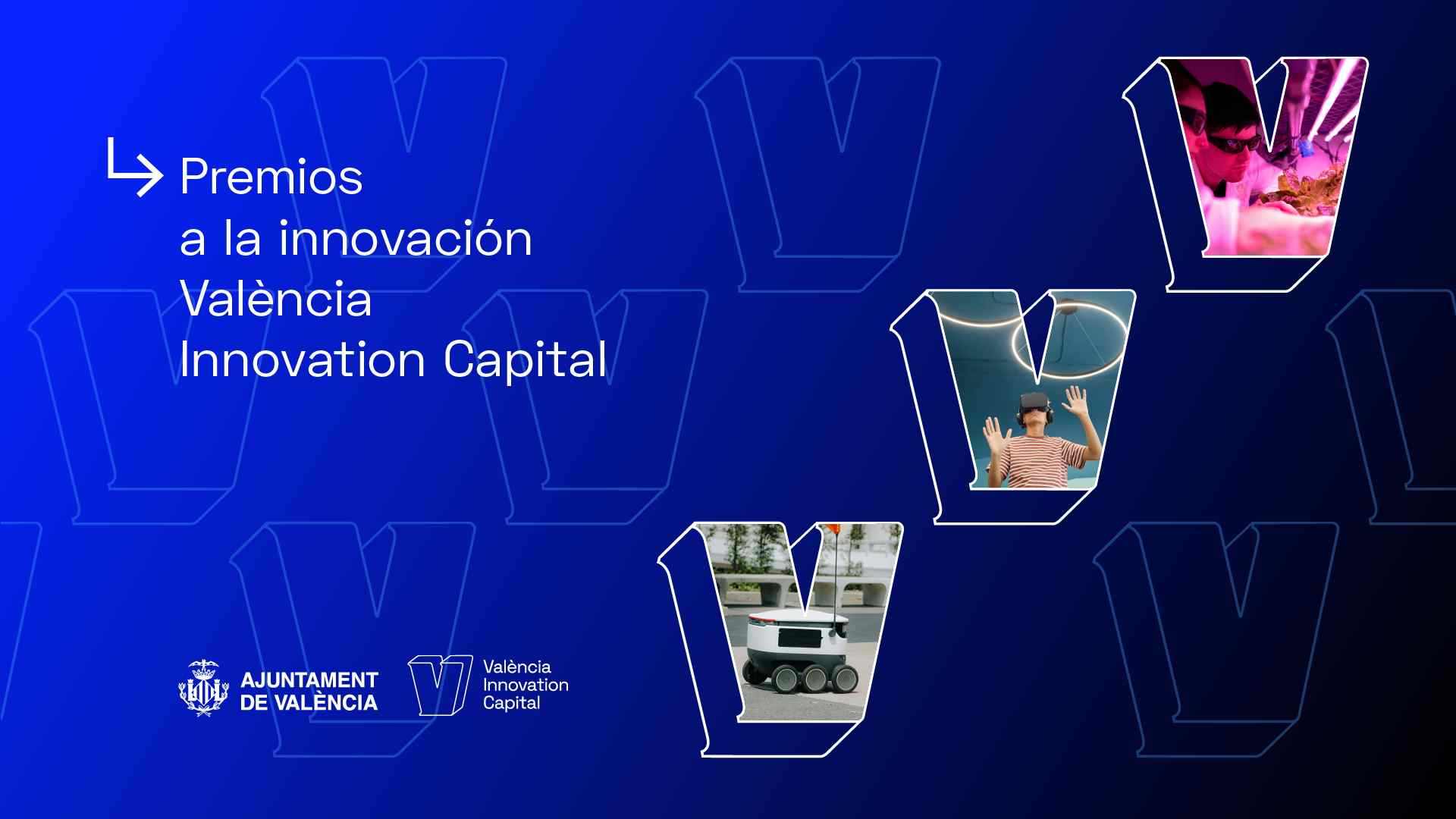 Premios
a la innovación
València
Innovation Capital

AJUNTAMENT
DE VALÈNCIA

València
Innovation
Capital